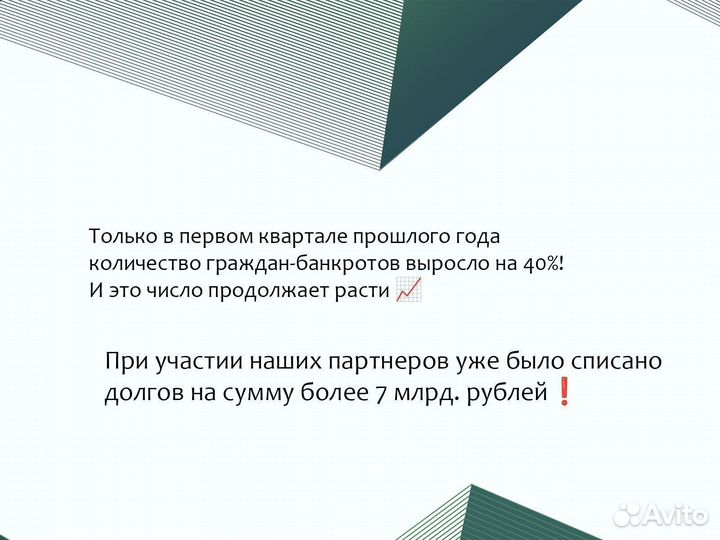 Только в первом квартале прошлого года количество граждан-банкротов выросло на 40%! И это число продолжает расти 📈

При участии наших партнеров уже было списано долгов на сумму более 7 млрд. рублей ❗

Avito